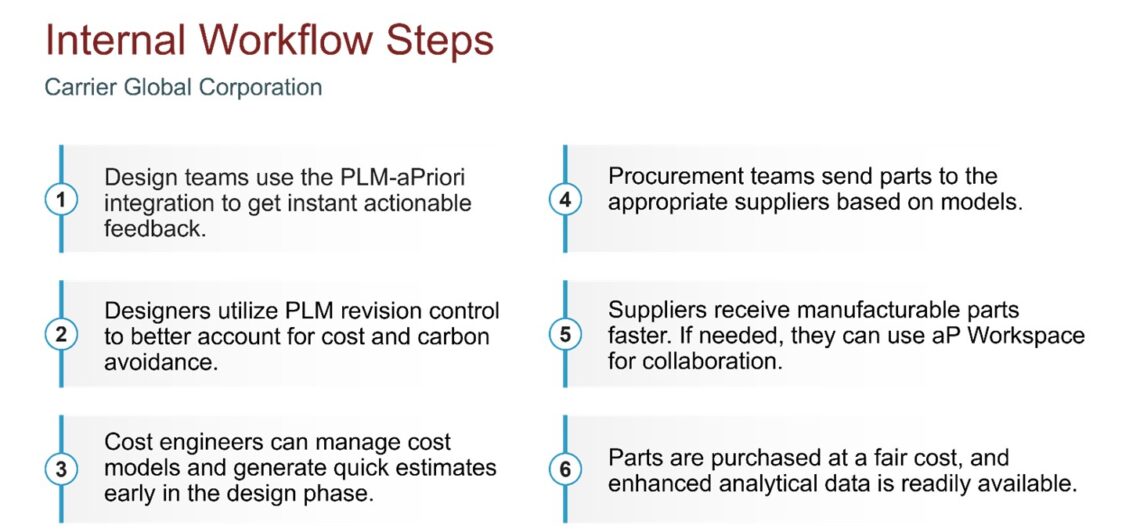 Internal Workflow Steps

Carrier Global Corporation

1 Design teams use the PLM-aPriori integration to get instant actionable feedback.

2 Designers utilize PLM revision control to better account for cost and carbon avoidance.

3 Cost engineers can manage cost models and generate quick estimates early in the design phase.

4 Procurement teams send parts to the appropriate suppliers based on models.

5 Suppliers receive manufacturable parts faster. If needed, they can use aP Workspace for collaboration.

6 Parts are purchased at a fair cost, and enhanced analytical data is readily available.